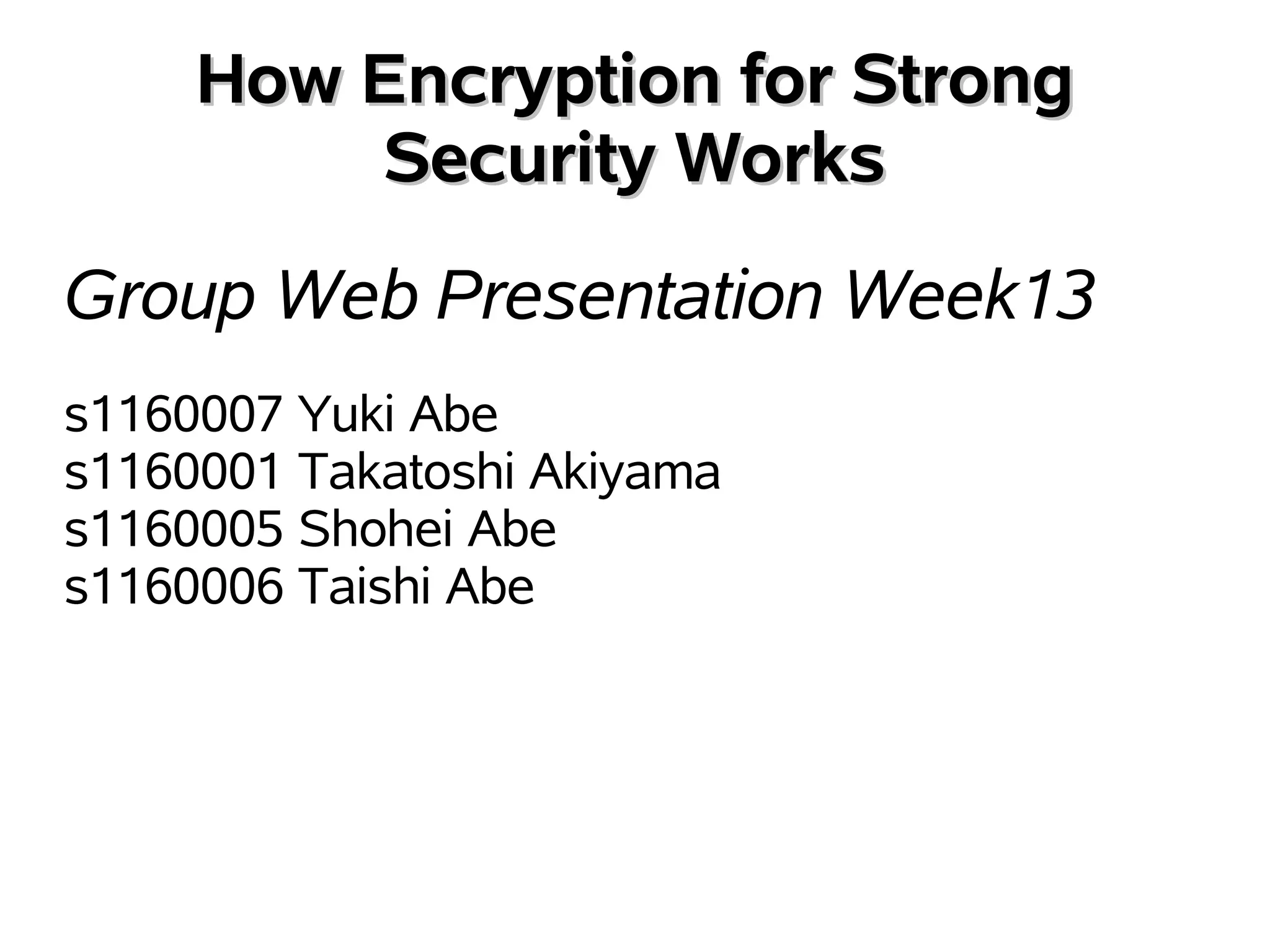 How Encryption for Strong Security Works

Group Web Presentation Week13

s1160007 Yuki Abe
s1160001 Takatoshi Akiyama
s1160005 Shohei Abe
s1160006 Taishi Abe